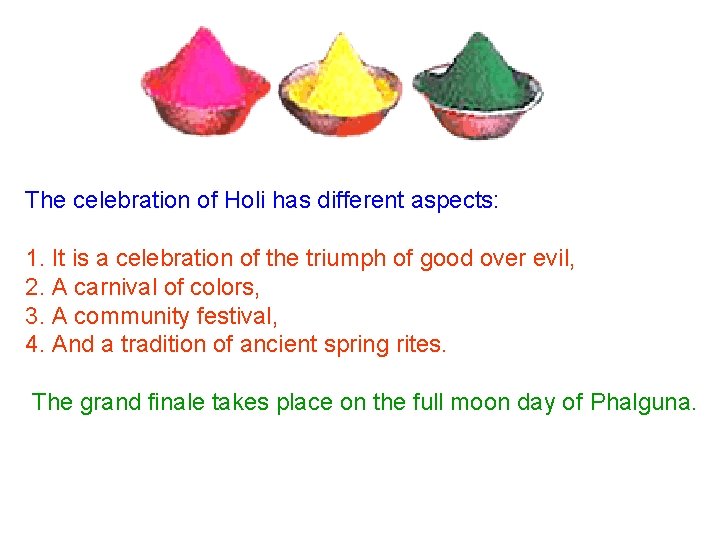 The celebration of Holi has different aspects:

1. It is a celebration of the triumph of good over evil,
2. A carnival of colors,
3. A community festival,
4. And a tradition of ancient spring rites.

The grand finale takes place on the full moon day of Phalguna.